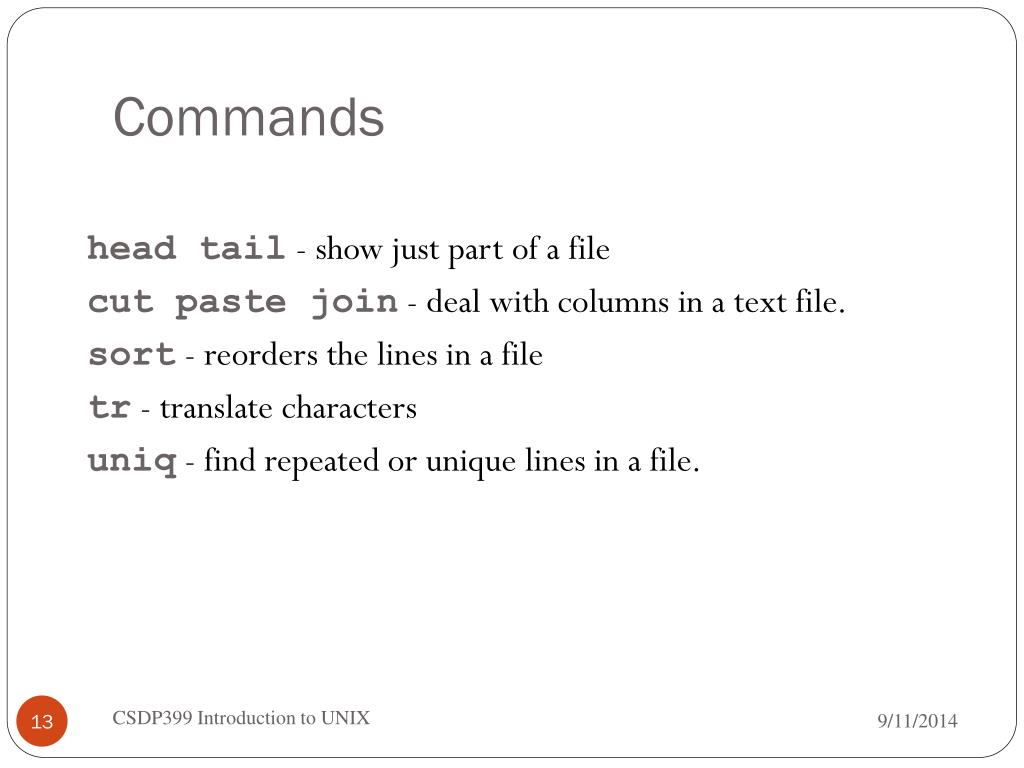 Commands

head tail - show just part of a file
cut paste join - deal with columns in a text file.
sort - reorders the lines in a file
tr - translate characters
uniq - find repeated or unique lines in a file.

13

CSDP399 Introduction to UNIX

9/11/2014